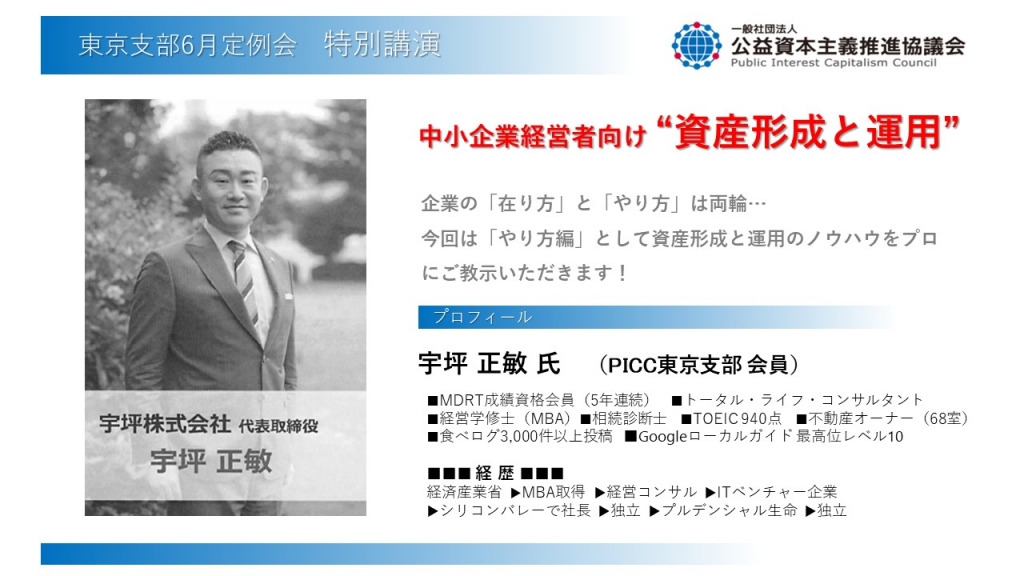 東京支部6月定例会　特別講演

一般社団法人
公益資本主義推進協議会
Public Interest Capitalism Council

宇坪株式会社 代表取締役
宇坪 正敏

中小企業経営者向け“資産形成と運用”

企業の「在り方」と「やり方」は両輪…
今回は「やり方編」として資産形成と運用のノウハウをプロにご教示いただきます！

プロフィール

宇坪 正敏 氏　（PICC東京支部 会員）

■MDRT成績資格会員（5年連続）　■トータル・ライフ・コンサルタント
■経営学修士（MBA）■相続診断士　■TOEIC 940点　■不動産オーナー（68室）
■食べログ3,000件以上投稿　■Googleローカルガイド 最高位レベル10

■■■ 経 歴 ■■■
経済産業省 ▶MBA取得 ▶経営コンサル ▶ITベンチャー企業
▶シリコンバレーで社長 ▶独立 ▶プルデンシャル生命 ▶独立